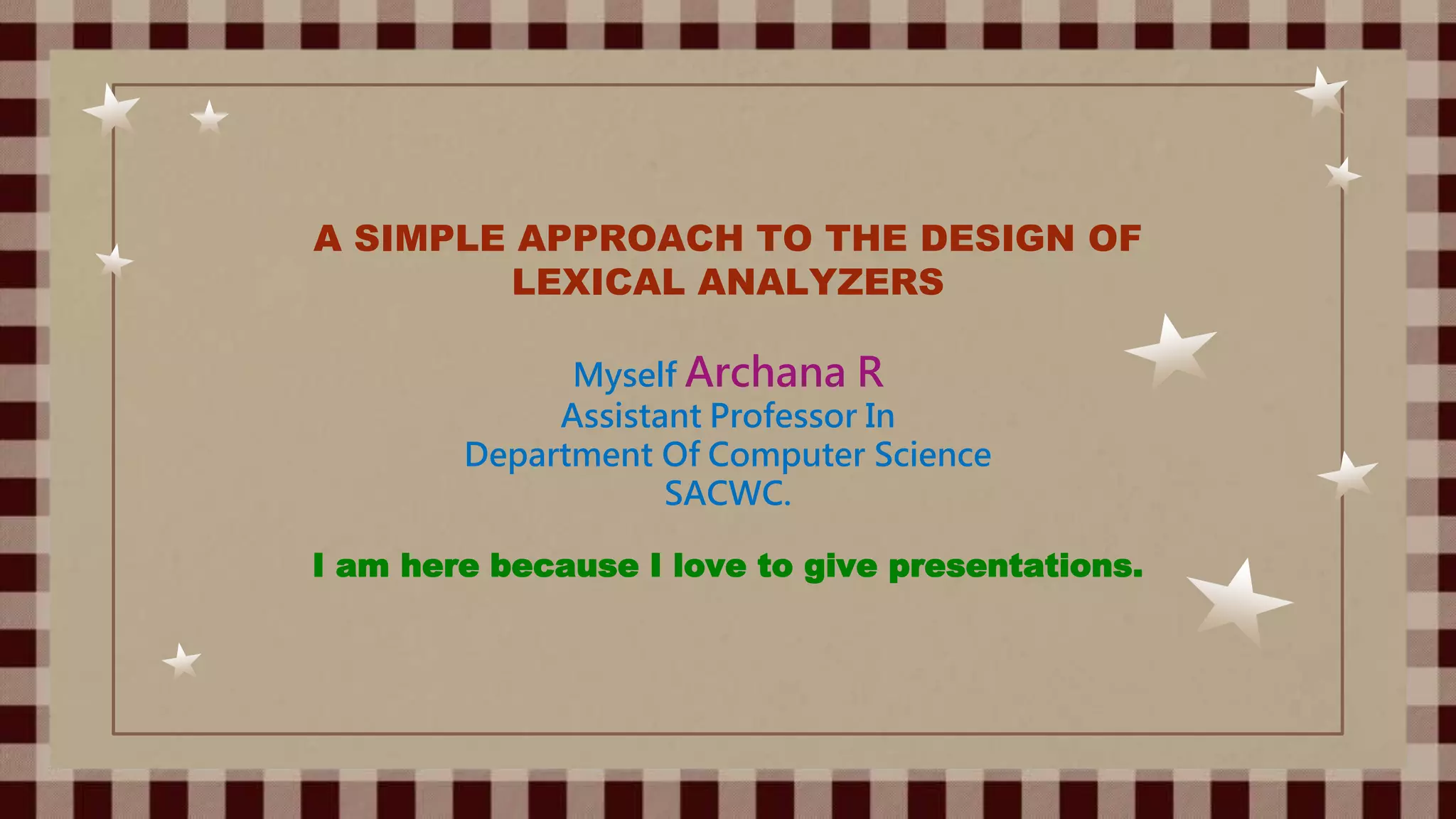 A SIMPLE APPROACH TO THE DESIGN OF LEXICAL ANALYZERS

Myself Archana R
Assistant Professor In
Department Of Computer Science
SACWC.

I am here because I love to give presentations.